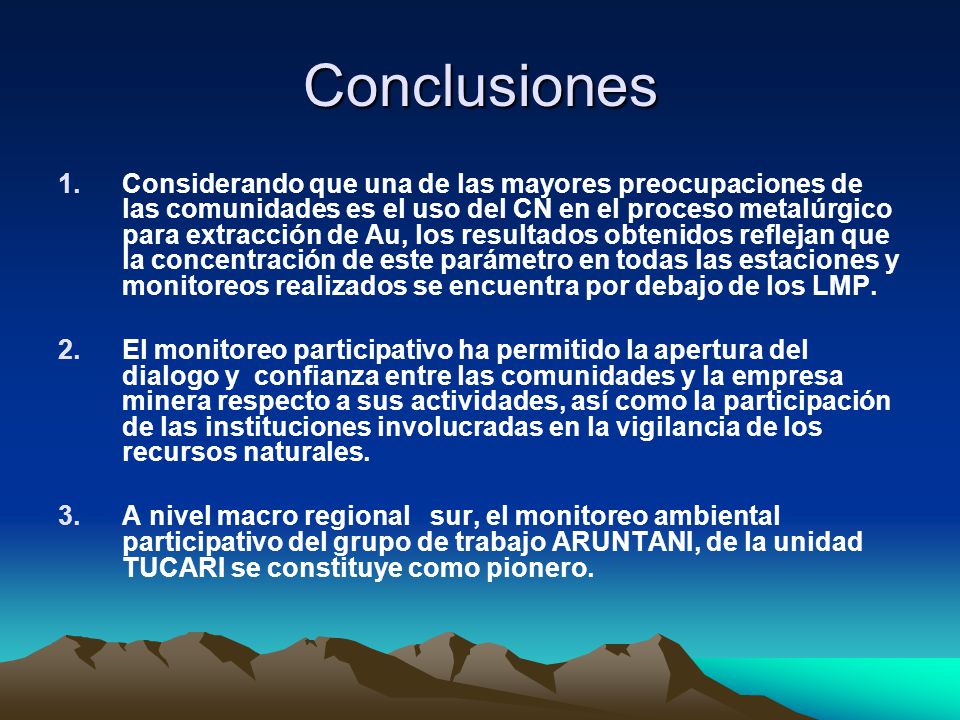 Conclusiones

1. Considerando que una de las mayores preocupaciones de las comunidades es el uso del CN en el proceso metalúrgico para extracción de Au, los resultados obtenidos reflejan que la concentración de este parámetro en todas las estaciones y monitoreos realizados se encuentra por debajo de los LMP.

2. El monitoreo participativo ha permitido la apertura del dialogo y confianza entre las comunidades y la empresa minera respecto a sus actividades, así como la participación de las instituciones involucradas en la vigilancia de los recursos naturales.

3. A nivel macro regional sur, el monitoreo ambiental participativo del grupo de trabajo ARUNTANI, de la unidad TUCARI se constituye como pionero.